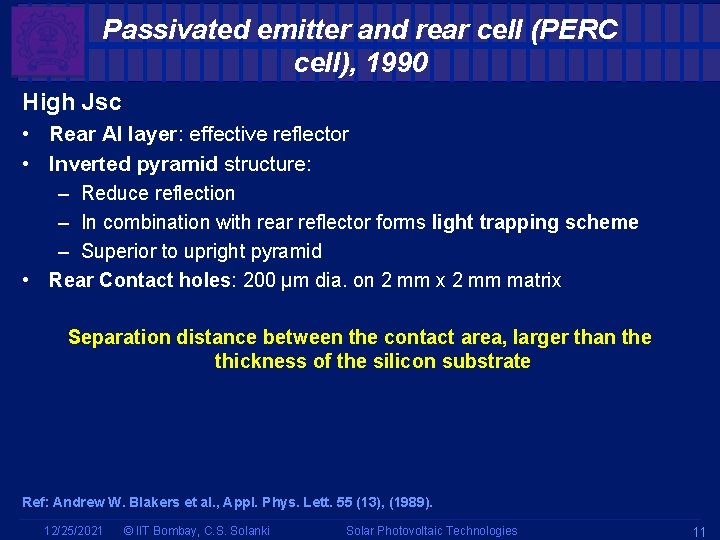 Passivated emitter and rear cell (PERC cell), 1990

High Jsc

• Rear Al layer: effective reflector
• Inverted pyramid structure:
– Reduce reflection
– In combination with rear reflector forms light trapping scheme
– Superior to upright pyramid
• Rear Contact holes: 200 μm dia. on 2 mm x 2 mm matrix

Separation distance between the contact area, larger than the thickness of the silicon substrate

Ref: Andrew W. Blakers et al., Appl. Phys. Lett. 55 (13), (1989).

12/25/2021 © IIT Bombay, C.S. Solanki Solar Photovoltaic Technologies 11